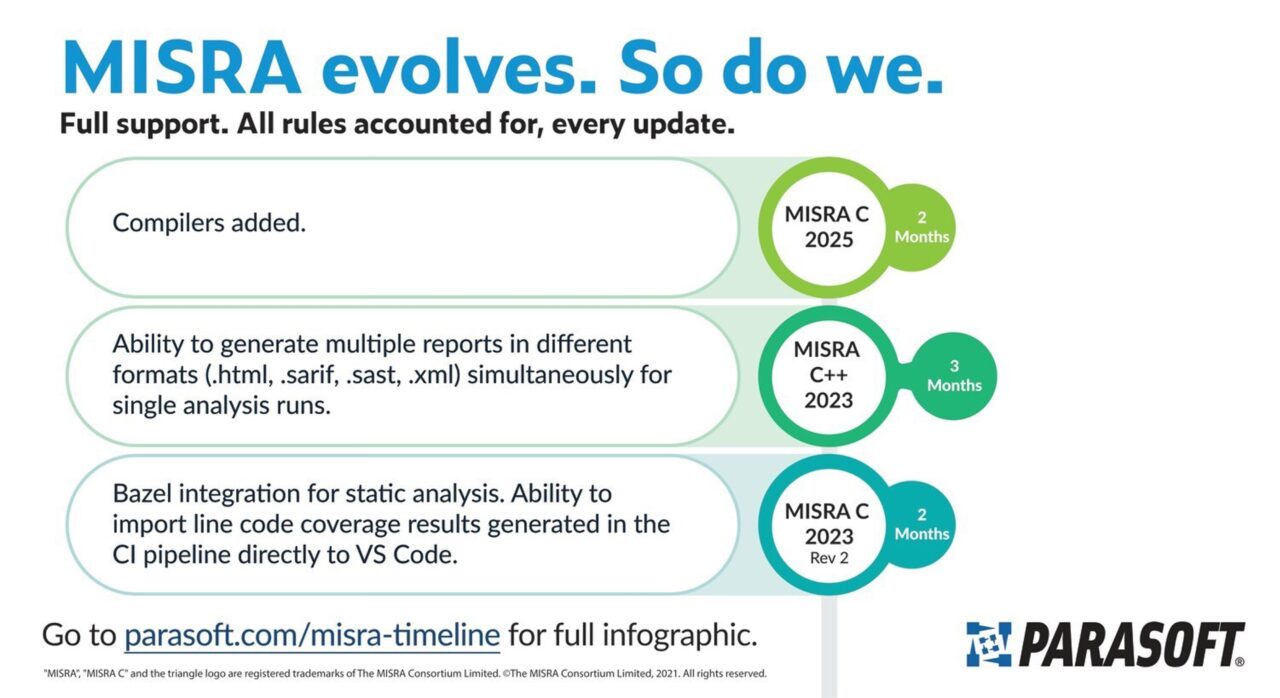 MISRA evolves. So do we.

Full support. All rules accounted for, every update.

Compilers added.

MISRA C 2025

2 Months

Ability to generate multiple reports in different formats (.html, .sarif, .sast, .xml) simultaneously for single analysis runs.

MISRA C++ 2023

3 Months

Bazel integration for static analysis. Ability to import line code coverage results generated in the CI pipeline directly to VS Code.

MISRA C 2023 Rev 2

2 Months

Go to parasoft.com/misra-timeline for full infographic.

PARASOFT®

"MISRA", "MISRA C" and the triangle logo are registered trademarks of The MISRA Consortium Limited. ©The MISRA Consortium Limited, 2021. All rights reserved.